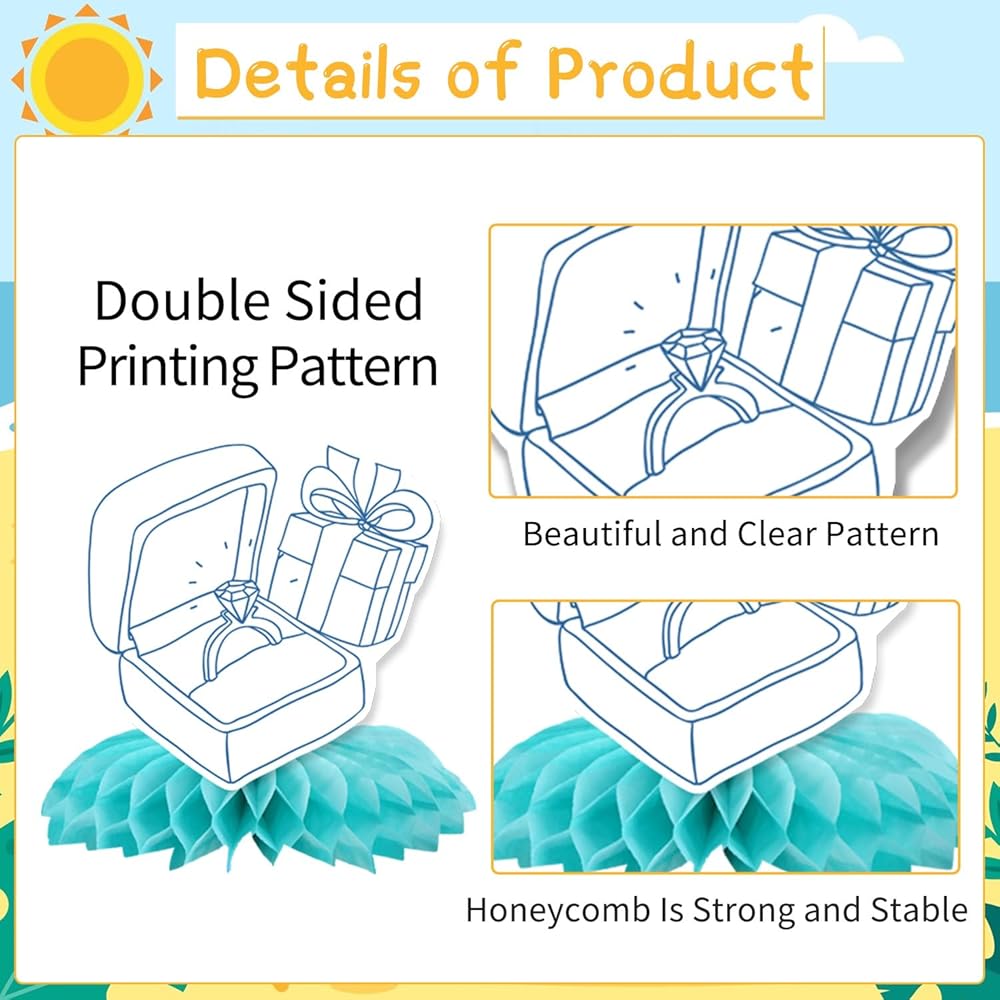 Details of Product

Double Sided Printing Pattern

Beautiful and Clear Pattern

Honeycomb Is Strong and Stable